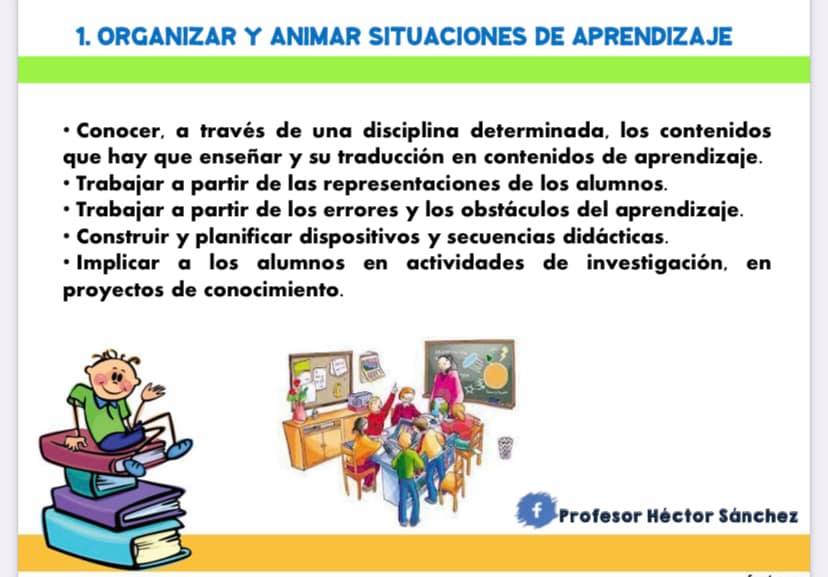 1. ORGANIZAR Y ANIMAR SITUACIONES DE APRENDIZAJE

• Conocer, a través de una disciplina determinada, los contenidos que hay que enseñar y su traducción en contenidos de aprendizaje.
• Trabajar a partir de las representaciones de los alumnos.
• Trabajar a partir de los errores y los obstáculos del aprendizaje.
• Construir y planificar dispositivos y secuencias didácticas.
• Implicar a los alumnos en actividades de investigación, en proyectos de conocimiento.

f Profesor Héctor Sánchez